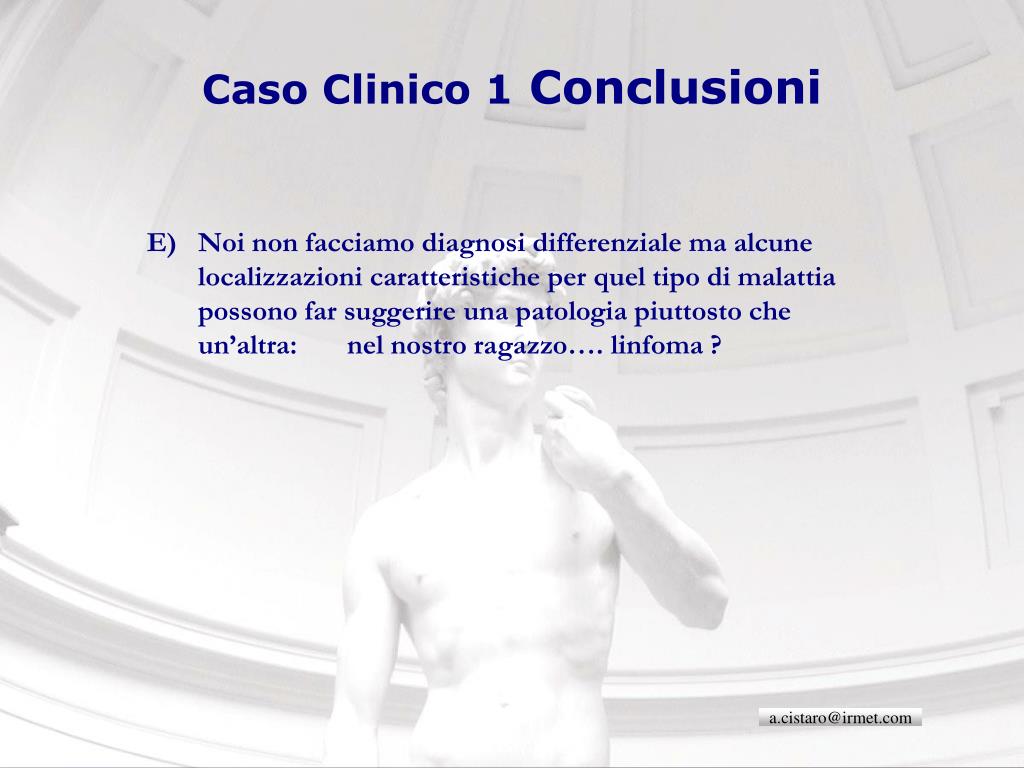 Caso Clinico 1 Conclusioni

E) Noi non facciamo diagnosi differenziale ma alcune localizzazioni caratteristiche per quel tipo di malattia possono far suggerire una patologia piuttosto che un’altra: nel nostro ragazzo…. linfoma ?

a.cistaro@irmet.com